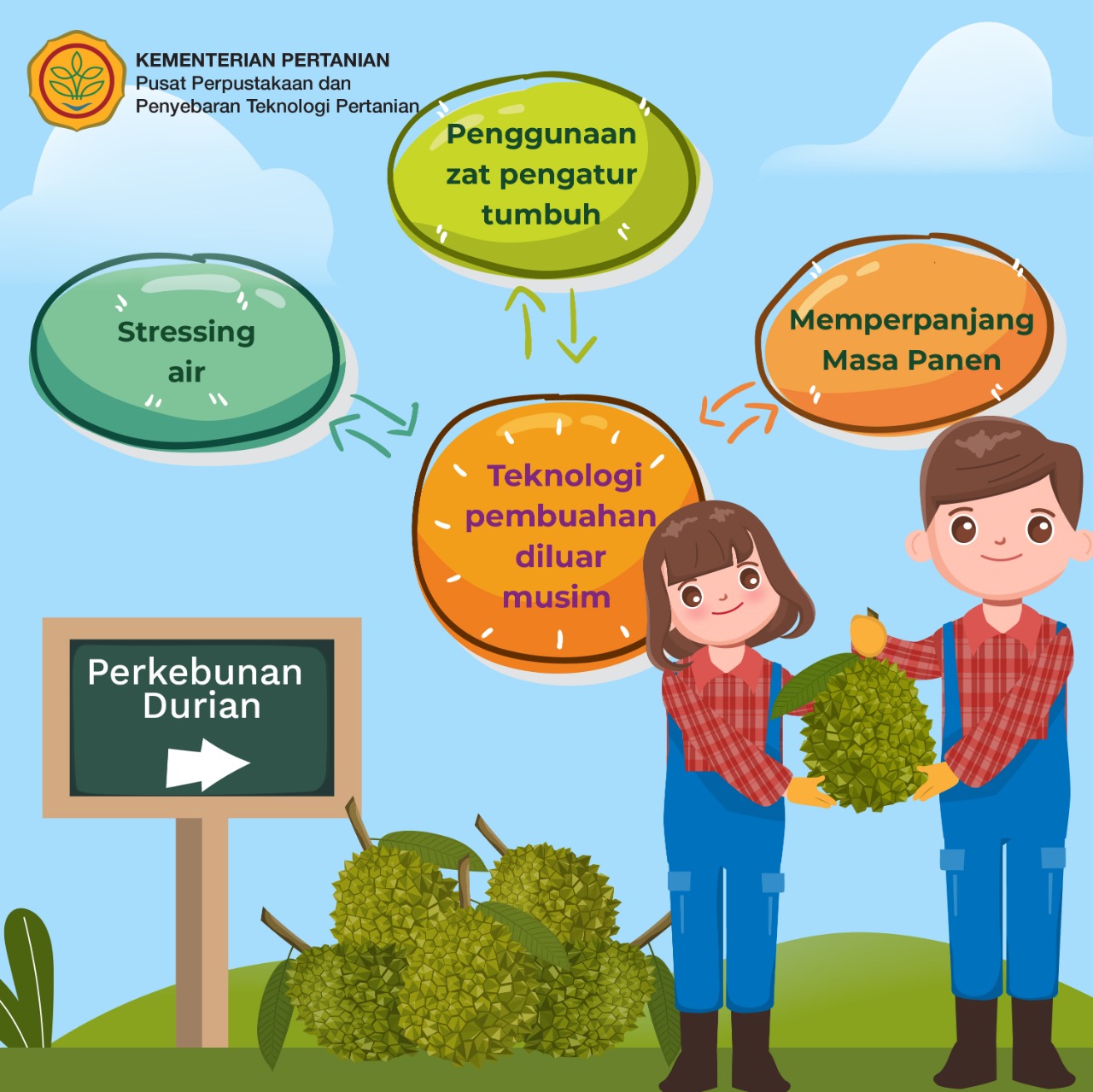 KEMENTERIAN PERTANIAN
Pusat Perpustakaan dan Penyebaran Teknologi Pertanian

Penggunaan zat pengatur tumbuh

Stressing air

Memperpanjang Masa Panen

Teknologi pembuahan diluar musim

Perkebunan Durian